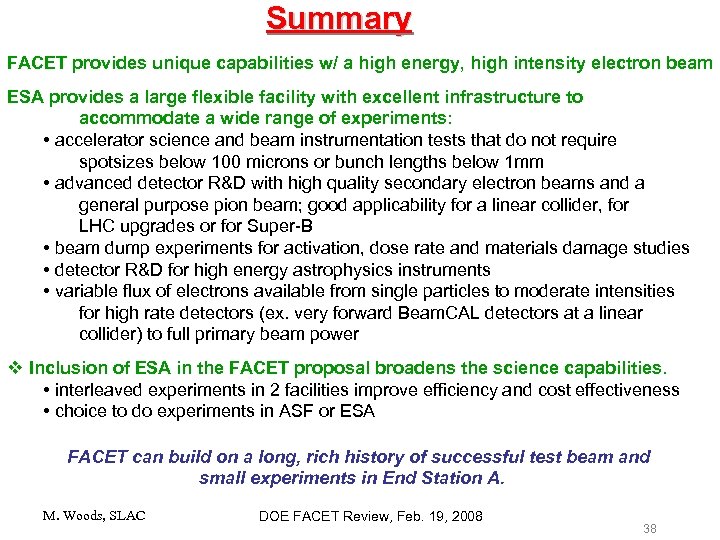 Summary

FACET provides unique capabilities w/ a high energy, high intensity electron beam

ESA provides a large flexible facility with excellent infrastructure to accommodate a wide range of experiments:
• accelerator science and beam instrumentation tests that do not require spotsizes below 100 microns or bunch lengths below 1mm
• advanced detector R&D with high quality secondary electron beams and a general purpose pion beam; good applicability for a linear collider, for LHC upgrades or for Super-B
• beam dump experiments for activation, dose rate and materials damage studies
• detector R&D for high energy astrophysics instruments
• variable flux of electrons available from single particles to moderate intensities for high rate detectors (ex. very forward BeamCAL detectors at a linear collider) to full primary beam power

❖ Inclusion of ESA in the FACET proposal broadens the science capabilities.
• interleaved experiments in 2 facilities improve efficiency and cost effectiveness
• choice to do experiments in ASF or ESA

FACET can build on a long, rich history of successful test beam and small experiments in End Station A.

M. Woods, SLAC

DOE FACET Review, Feb. 19, 2008

38